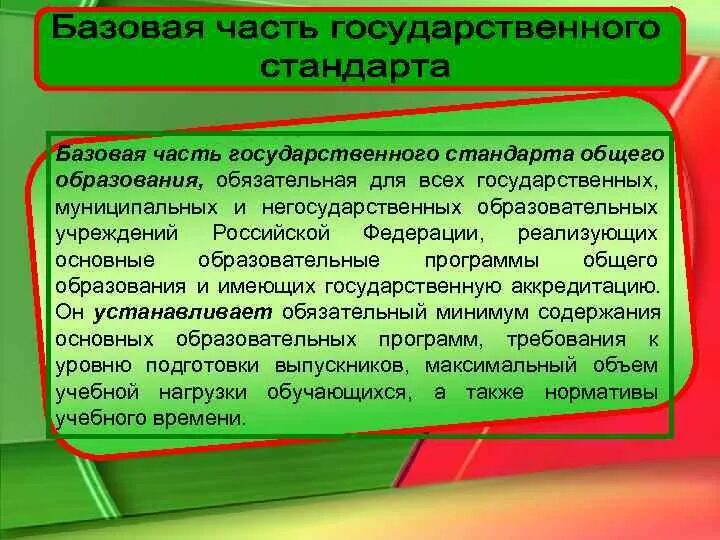 Базовая часть государственного стандарта

Базовая часть государственного стандарта общего образования, обязательная для всех государственных, муниципальных и негосударственных образовательных учреждений Российской Федерации, реализующих основные образовательные программы общего образования и имеющих государственную аккредитацию. Он устанавливает обязательный минимум содержания основных образовательных программ, требования к уровню подготовки выпускников, максимальный объем учебной нагрузки обучающихся, а также нормативы учебного времени.